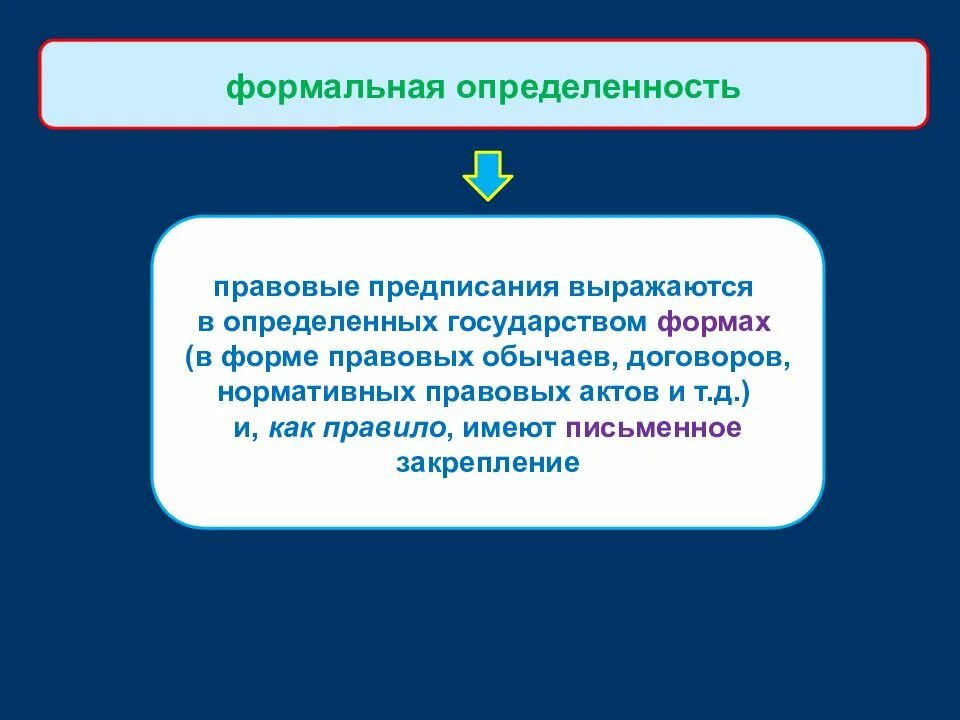 формальная определенность

правовые предписания выражаются в определенных государством формах (в форме правовых обычаев, договоров, нормативных правовых актов и т.д.) и, как правило, имеют письменное закрепление